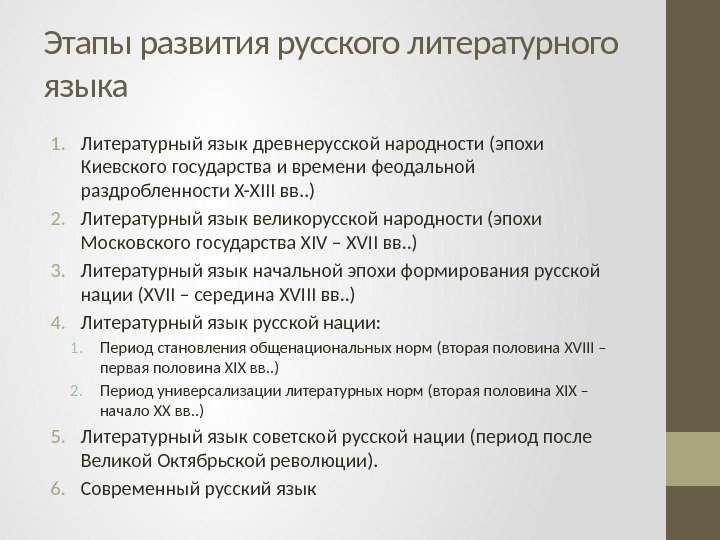 Этапы развития русского литературного языка

1. Литературный язык древнерусской народности (эпохи Киевского государства и времени феодальной раздробленности X-XIII вв..)
2. Литературный язык великорусской народности (эпохи Московского государства XIV – XVII вв..)
3. Литературный язык начальной эпохи формирования русской нации (XVII – середина XVIII вв..)
4. Литературный язык русской нации:
 1. Период становления общенациональных норм (вторая половина XVIII – первая половина XIX вв..)
 2. Период универсализации литературных норм (вторая половина XIX – начало XX вв..)
5. Литературный язык советской русской нации (период после Великой Октябрьской революции).
6. Современный русский язык